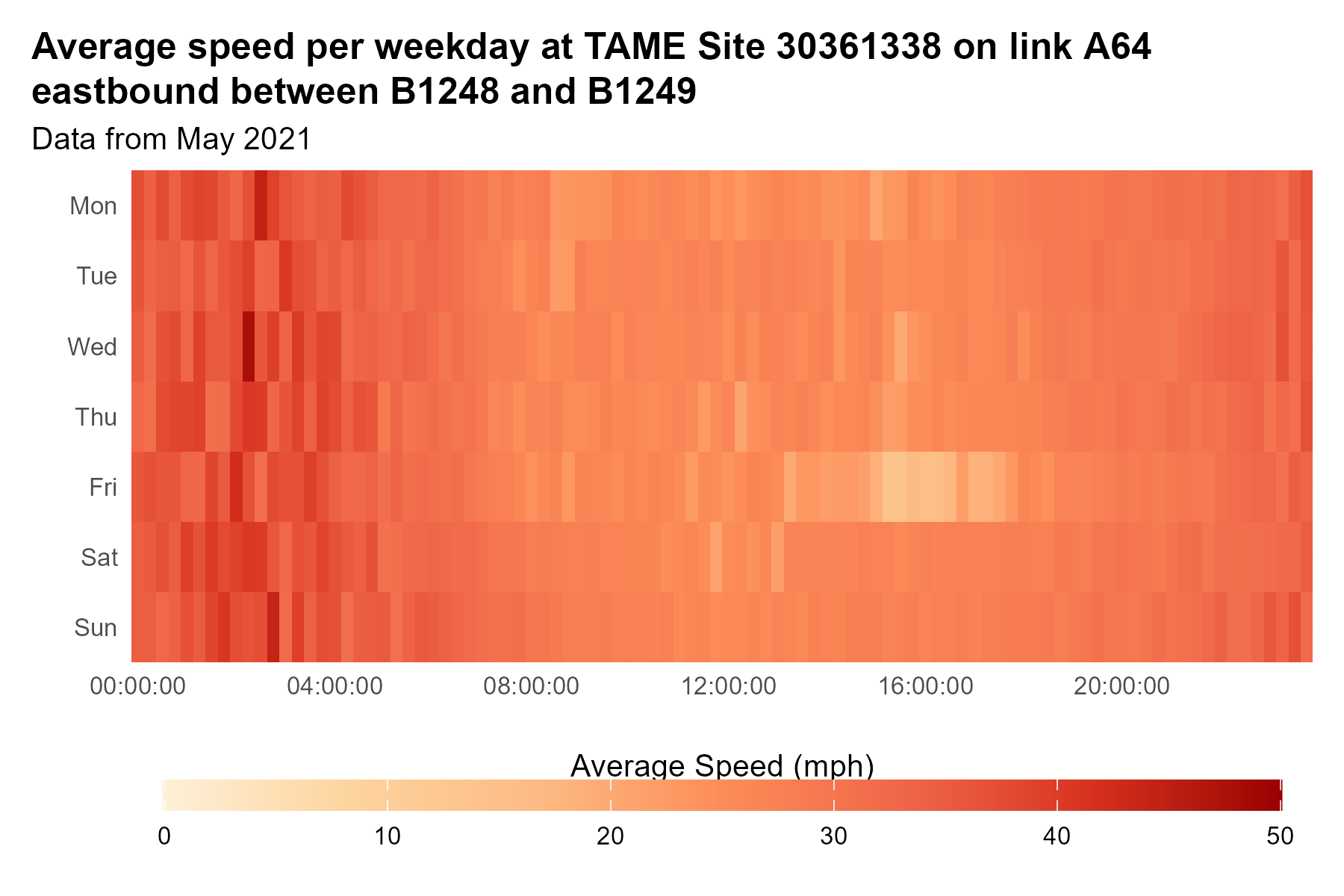 Average speed per weekday at TAME Site 30361338 on link A64 eastbound between B1248 and B1249

Data from May 2021

Mon
Tue
Wed
Thu
Fri
Sat
Sun

00:00:00 04:00:00 08:00:00 12:00:00 16:00:00 20:00:00

Average Speed (mph)

0 10 20 30 40 50